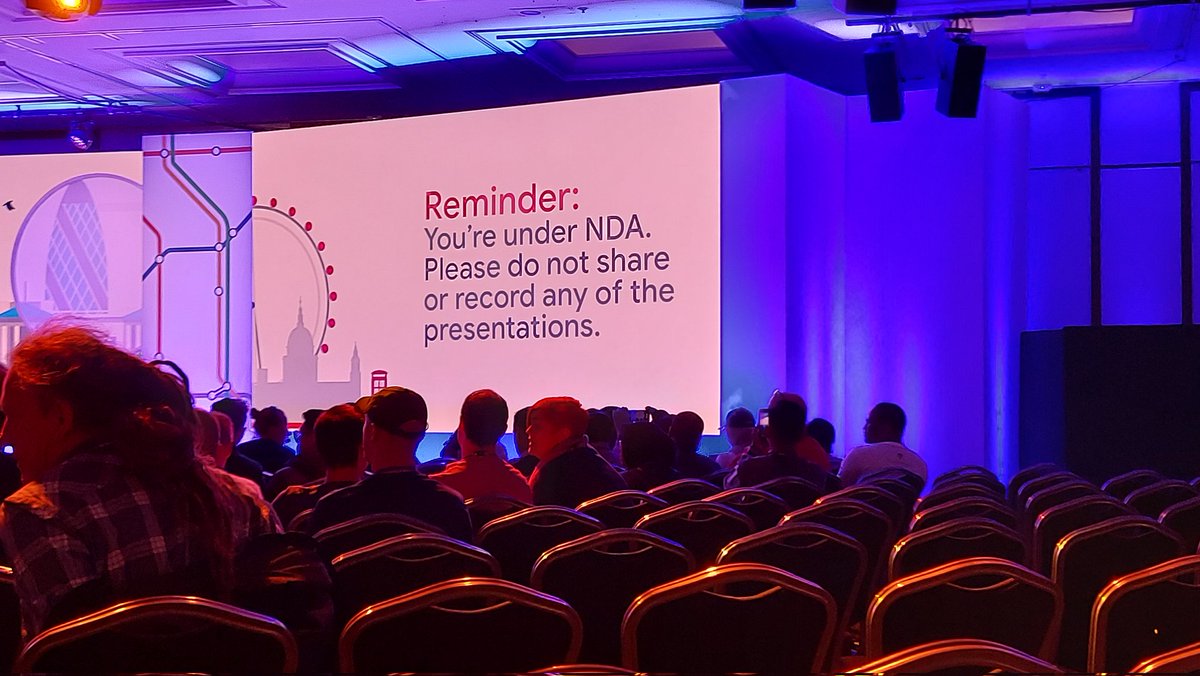 Reminder:
You're under NDA. Please do not share or record any of the presentations.